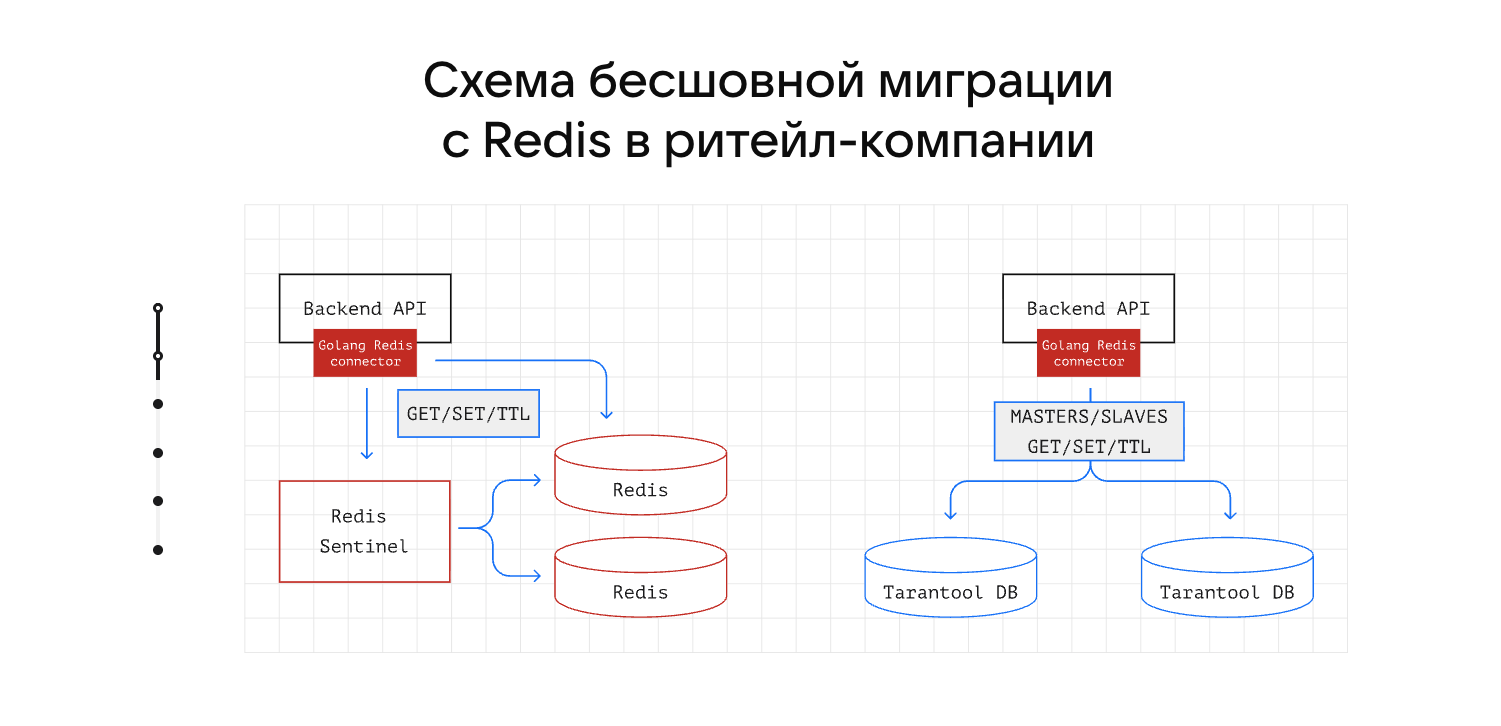 Схема бесшовной миграции с Redis в ритейл-компании

Backend API
Golang Redis connector
GET/SET/TTL
Redis Sentinel
Redis
Redis

Backend API
Golang Redis connector
MASTERS/SLAVES
GET/SET/TTL
Tarantool DB
Tarantool DB